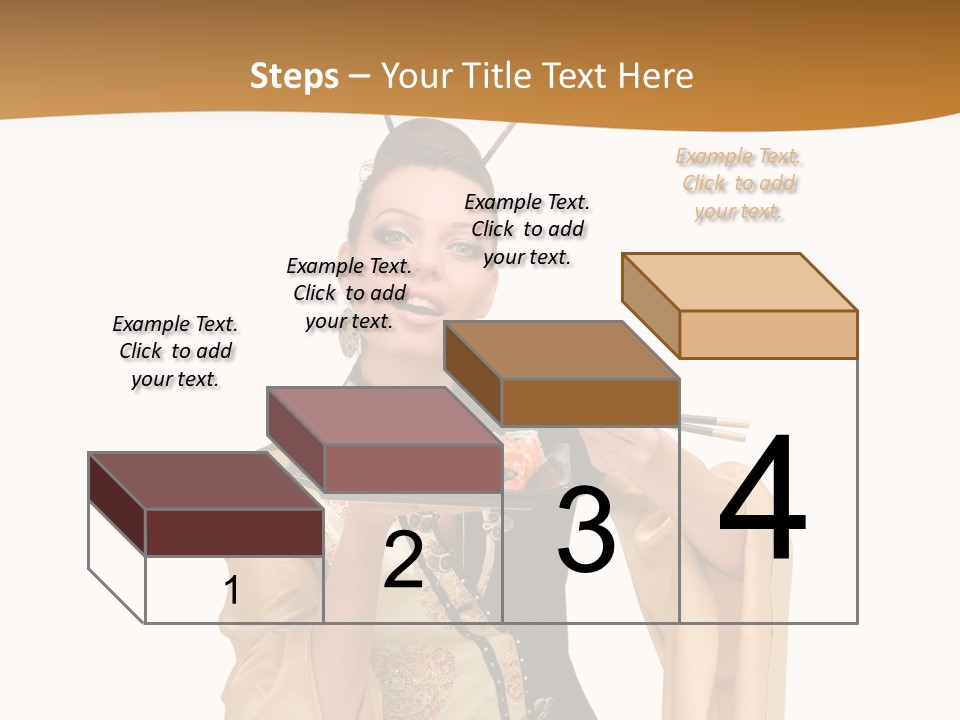 Steps – Your Title Text Here

Example Text. Click to add your text.

Example Text. Click to add your text.

Example Text. Click to add your text.

Example Text. Click to add your text.

1

2

3

4